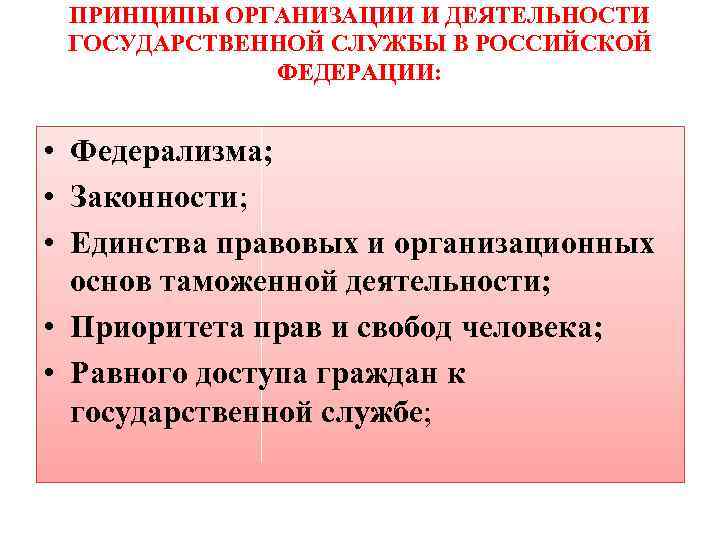 ПРИНЦИПЫ ОРГАНИЗАЦИИ И ДЕЯТЕЛЬНОСТИ ГОСУДАРСТВЕННОЙ СЛУЖБЫ В РОССИЙСКОЙ ФЕДЕРАЦИИ:

• Федерализма;
• Законности;
• Единства правовых и организационных основ таможенной деятельности;
• Приоритета прав и свобод человека;
• Равного доступа граждан к государственной службе;